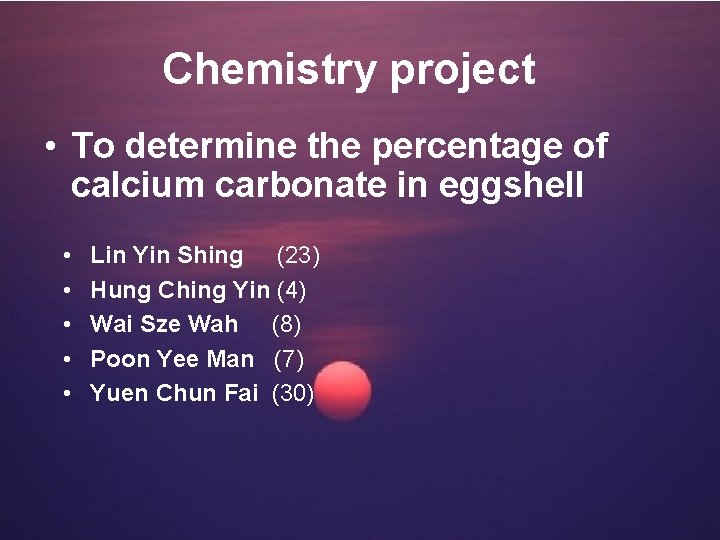 Chemistry project

• To determine the percentage of calcium carbonate in eggshell

• Lin Yin Shing (23)
• Hung Ching Yin (4)
• Wai Sze Wah (8)
• Poon Yee Man (7)
• Yuen Chun Fai (30)